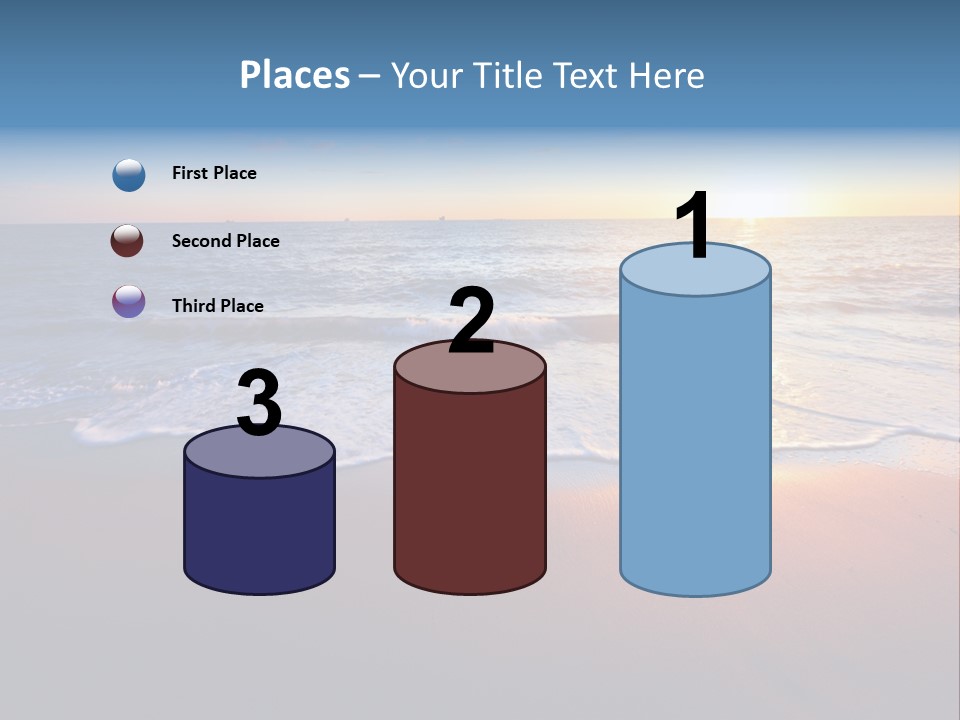 Places – Your Title Text Here

First Place

Second Place

Third Place

3

2

1